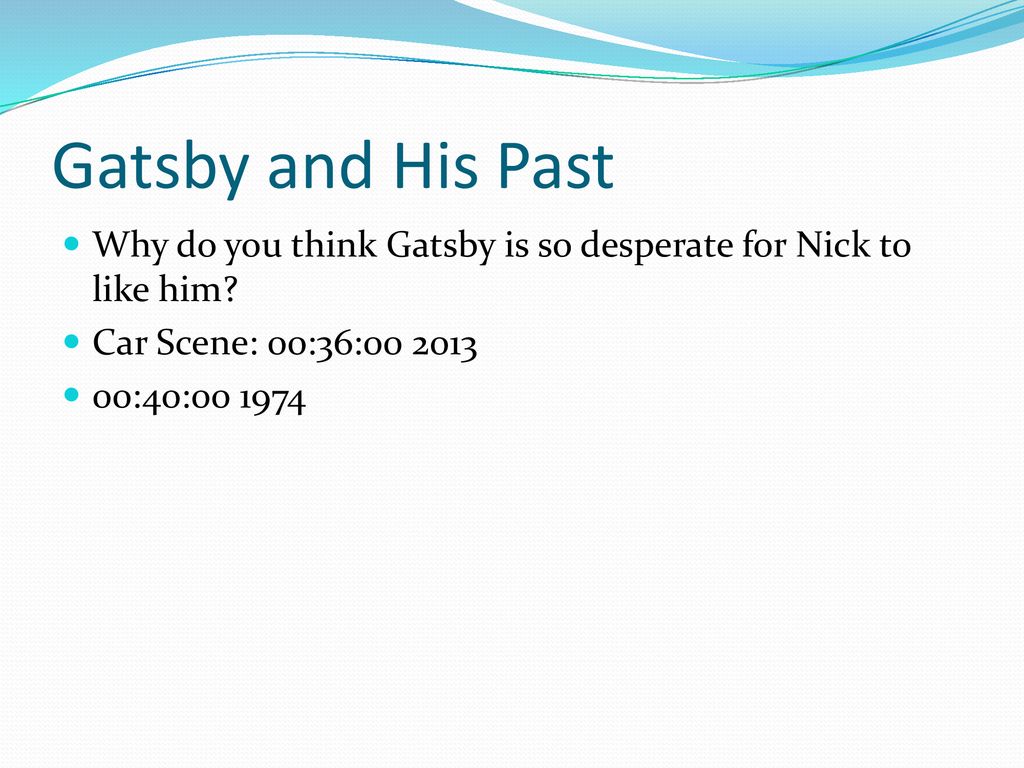 Gatsby and His Past

Why do you think Gatsby is so desperate for Nick to like him?

Car Scene: 00:36:00 2013

00:40:00 1974